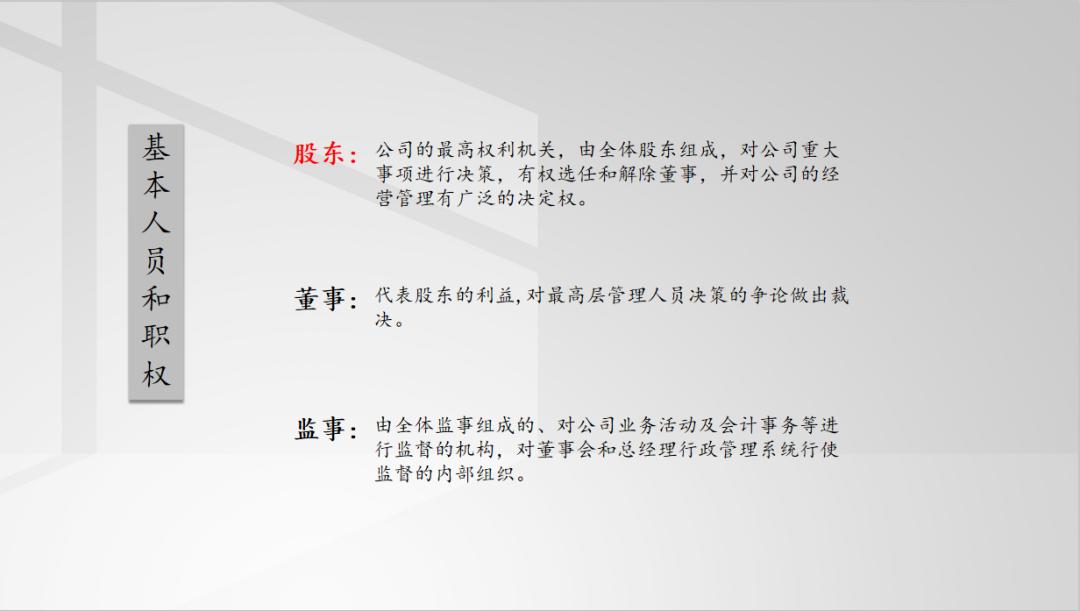 基本人员和职权

股东：公司的最高权利机关，由全体股东组成，对公司重大事项进行决策，有权选任和解除董事，并对公司的经营管理有广泛的决定权。

董事：代表股东的利益，对最高层管理人员决策的争论做出裁决。

监事：由全体监事组成的、对公司业务活动及会计事务等进行监督的机构，对董事会和总经理行政管理系统行使监督的内部组织。